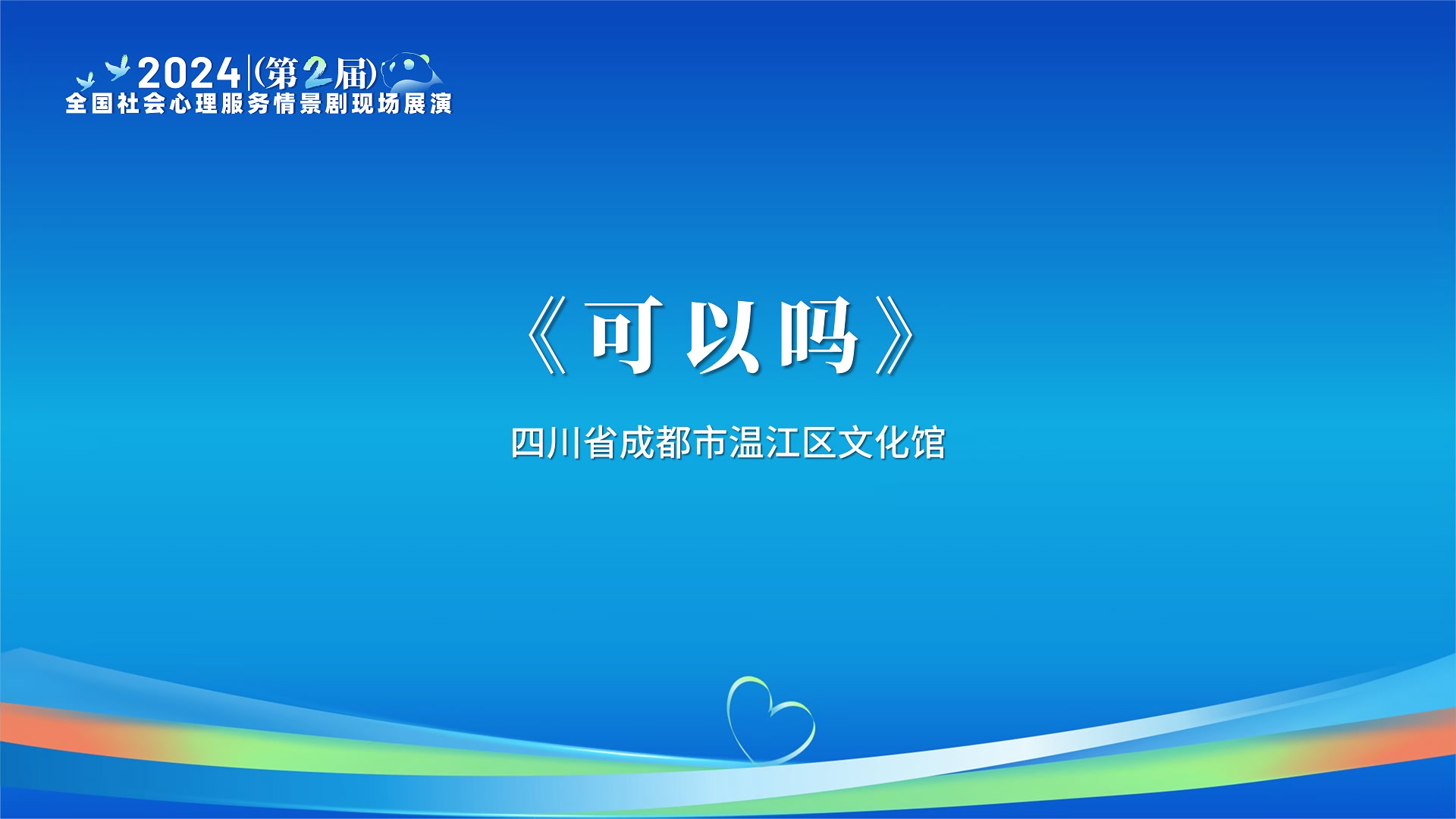 2024 (第2届)
全国社会心理服务情景剧现场展演

《可以吗》

四川省成都市温江区文化馆